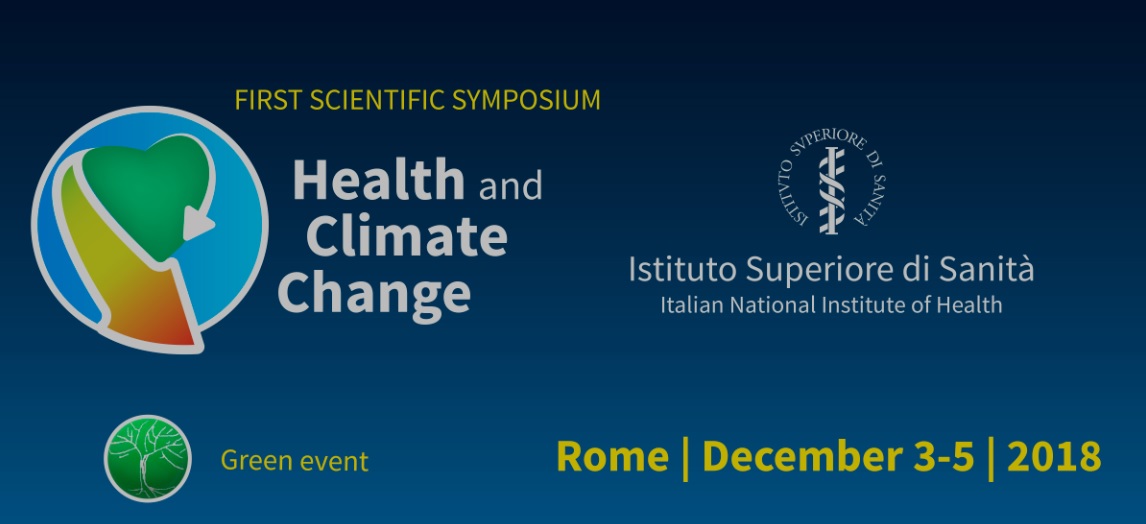 FIRST SCIENTIFIC SYMPOSIUM

Health and Climate Change

ISTITVTO SVPERIORE DI SANITÀ

Istituto Superiore di Sanità
Italian National Institute of Health

Green event

Rome | December 3-5 | 2018